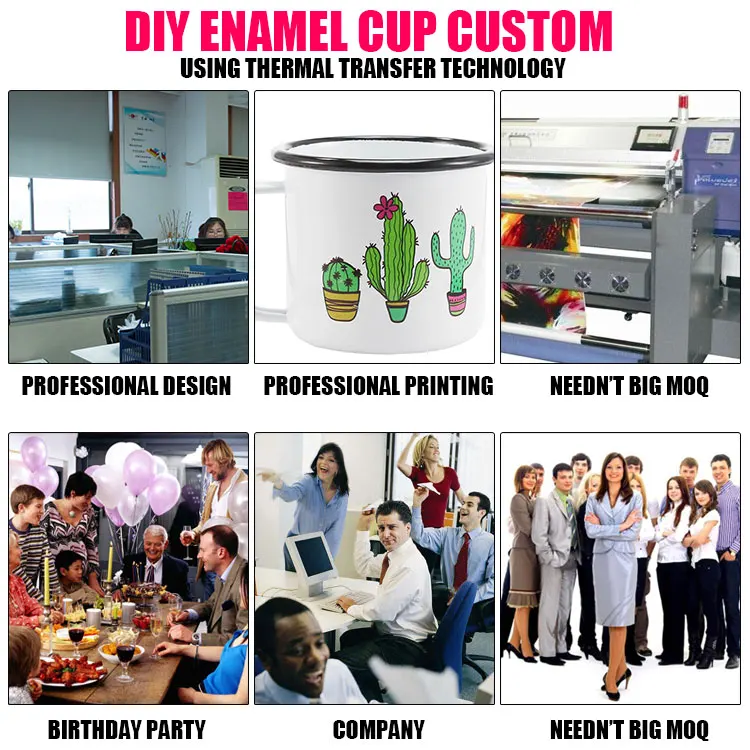 DIY ENAMEL CUP CUSTOM

USING THERMAL TRANSFER TECHNOLOGY

PROFESSIONAL DESIGN

PROFESSIONAL PRINTING

NEEDN'T BIG MOQ

BIRTHDAY PARTY

COMPANY

NEEDN'T BIG MOQ